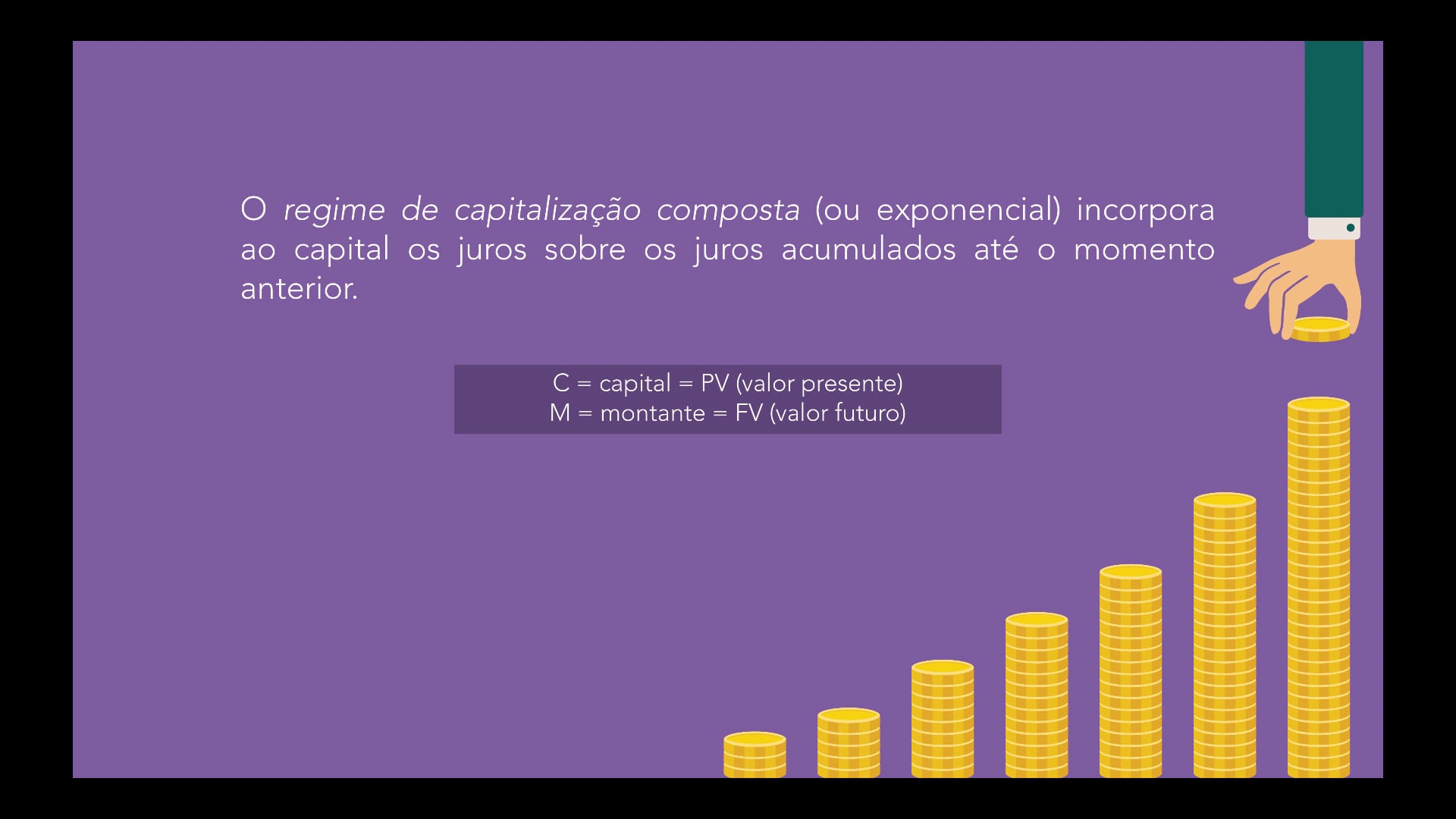 O regime de capitalização composta (ou exponencial) incorpora ao capital os juros sobre os juros acumulados até o momento anterior.

C = capital = PV (valor presente)
M = montante = FV (valor futuro)